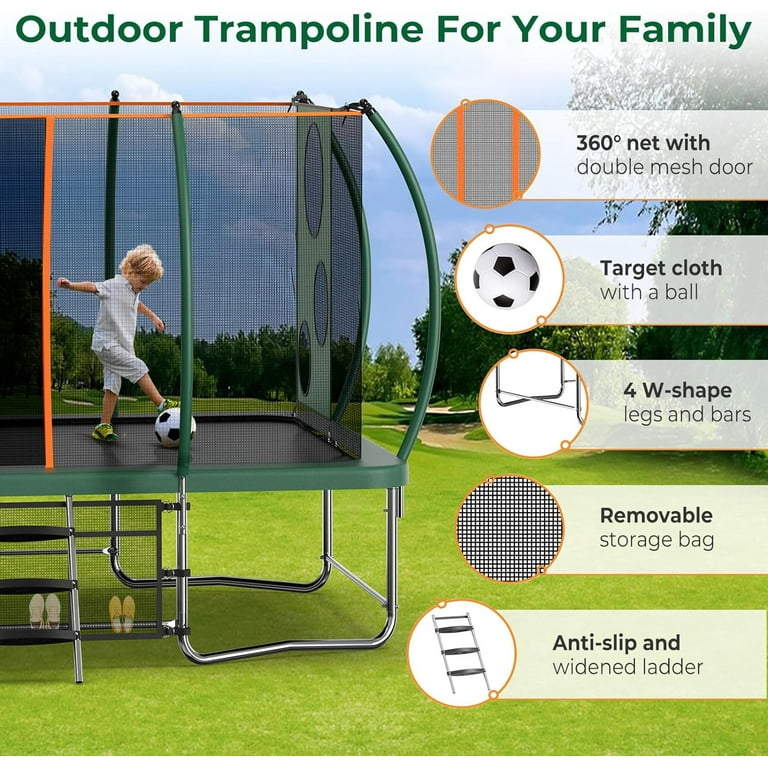 Outdoor Trampoline For Your Family

360° net with
double mesh door

Target cloth
with a ball

4 W-shape
legs and bars

Removable
storage bag

Anti-slip and
widened ladder